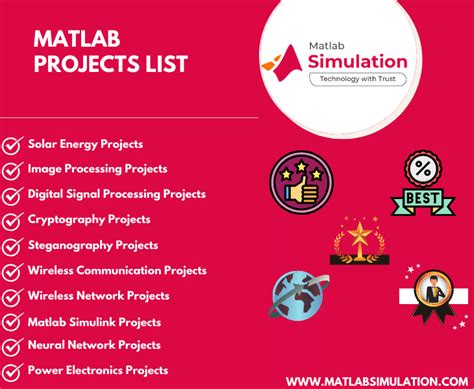 MATLAB PROJECTS LIST

Matlab
Simulation
Technology with Trust

Solar Energy Projects
Image Processing Projects
Digital Signal Processing Projects
Cryptography Projects
Steganography Projects
Wireless Communication Projects
Wireless Network Projects
Matlab Simulink Projects
Neural Network Projects
Power Electronics Projects

%
BEST

WWW.MATLABSIMULATION.COM